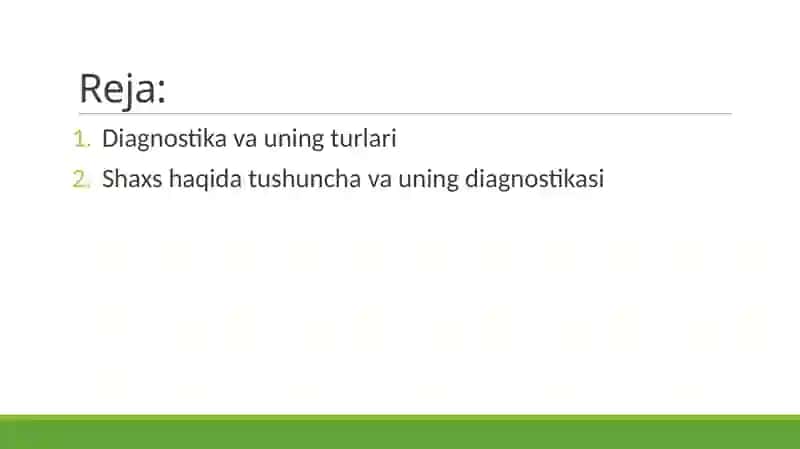 Reja:

1. Diagnostika va uning turlari
2. Shaxs haqida tushuncha va uning diagnostikasi